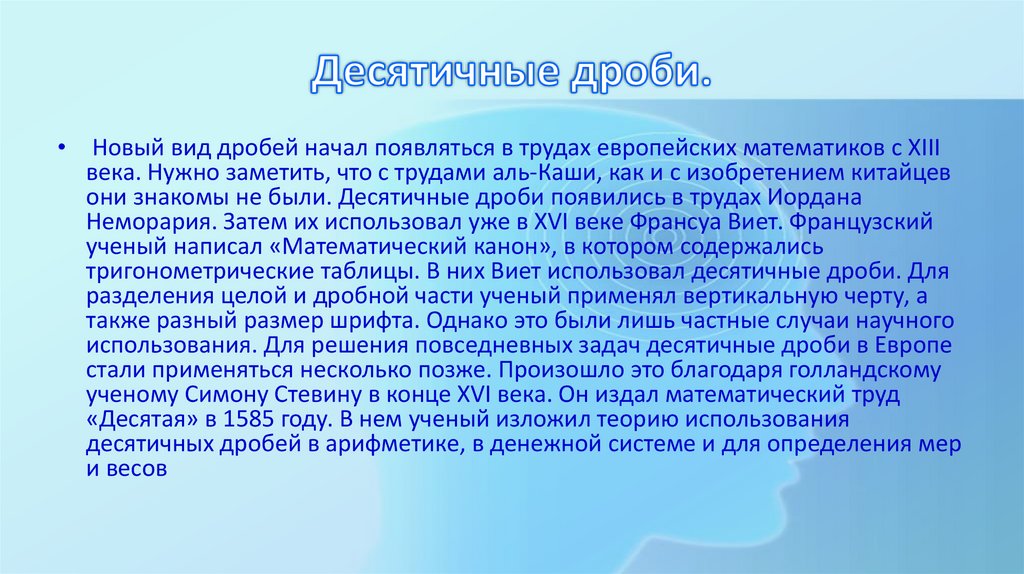 Десятичные дроби.

• Новый вид дробей начал появляться в трудах европейских математиков с XIII века. Нужно заметить, что с трудами аль-Каши, как и с изобретением китайцев они знакомы не были. Десятичные дроби появились в трудах Иордана Неморария. Затем их использовал уже в XVI веке Франсуа Виет. Французский ученый написал «Математический канон», в котором содержались тригонометрические таблицы. В них Виет использовал десятичные дроби. Для разделения целой и дробной части ученый применял вертикальную черту, а также разный размер шрифта. Однако это были лишь частные случаи научного использования. Для решения повседневных задач десятичные дроби в Европе стали применяться несколько позже. Произошло это благодаря голландскому ученому Симону Стевину в конце XVI века. Он издал математический труд «Десятая» в 1585 году. В нем ученый изложил теорию использования десятичных дробей в арифметике, в денежной системе и для определения мер и весов